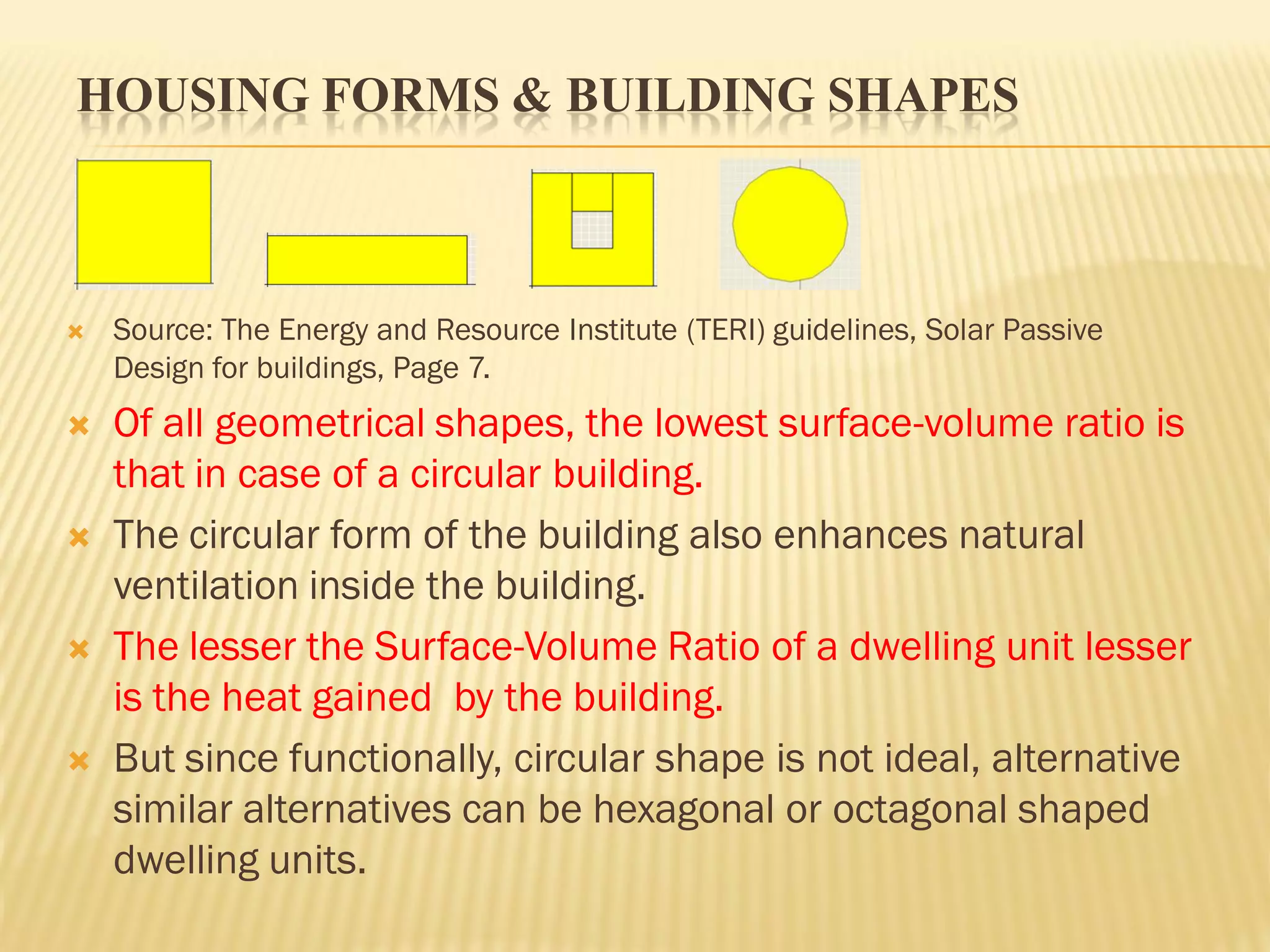 HOUSING FORMS & BUILDING SHAPES

Source: The Energy and Resource Institute (TERI) guidelines, Solar Passive Design for buildings, Page 7.

Of all geometrical shapes, the lowest surface-volume ratio is that in case of a circular building.

The circular form of the building also enhances natural ventilation inside the building.

The lesser the Surface-Volume Ratio of a dwelling unit lesser is the heat gained by the building.

But since functionally, circular shape is not ideal, alternative similar alternatives can be hexagonal or octagonal shaped dwelling units.